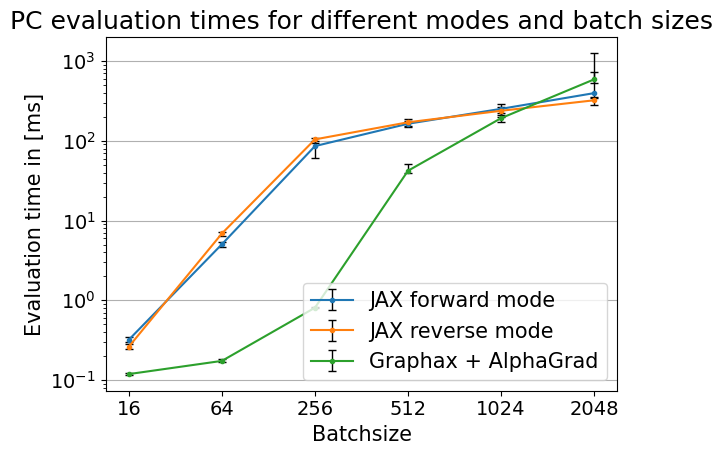 PC evaluation times for different modes and batch sizes

Evaluation time in [ms]

$10^3$
$10^2$
$10^1$
$10^0$
$10^{-1}$

JAX forward mode
JAX reverse mode
Graphax + AlphaGrad

16
64
256
512
1024
2048

Batchsize